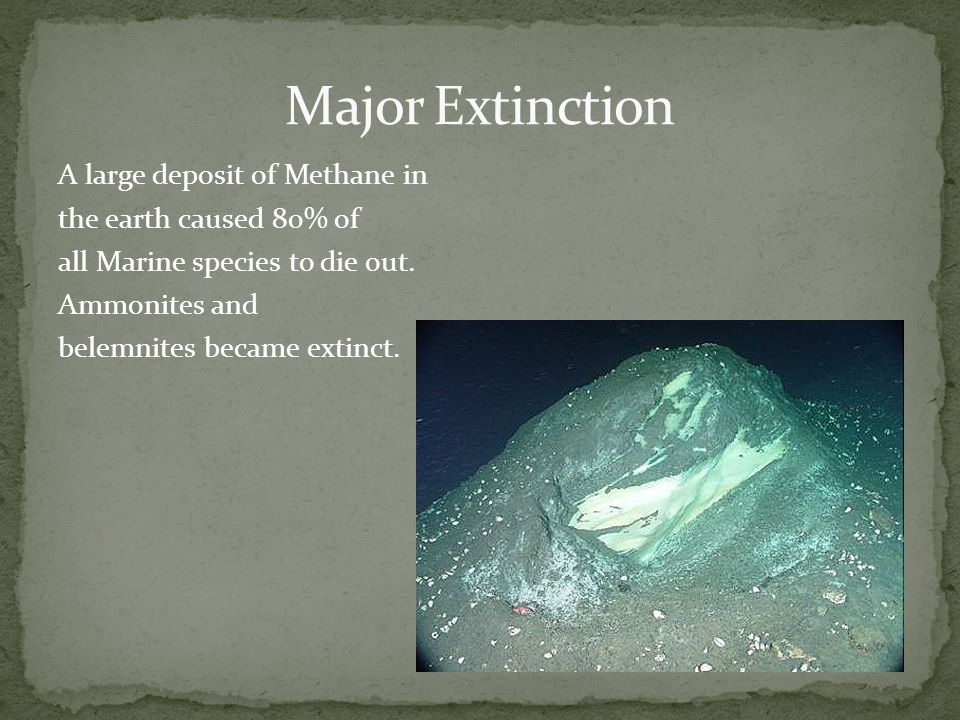 Major Extinction

A large deposit of Methane in the earth caused 80% of all Marine species to die out. Ammonites and belemnites became extinct.